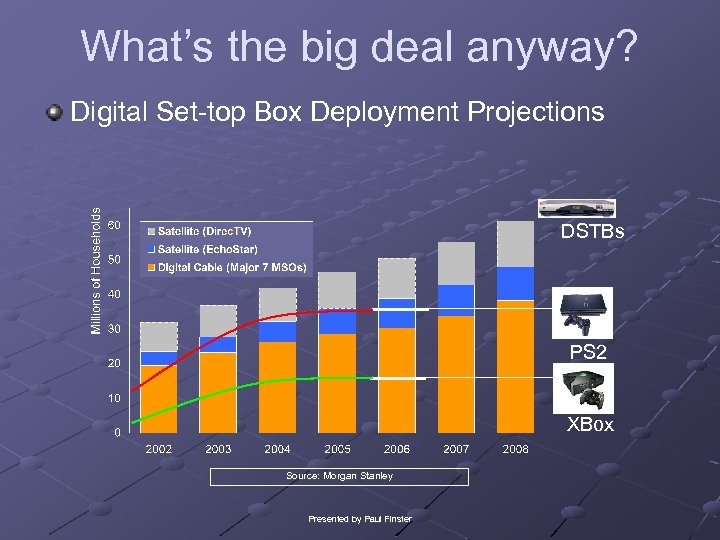 What's the big deal anyway?

Digital Set-top Box Deployment Projections

Millions of Households

60
50
40
30
20
10
0

Satellite (DirecTV)
Satellite (EchoStar)
Digital Cable (Major 7 MSOs)

2002
2003
2004
2005
2006
2007
2008

DSTBs
PS2
XBox

Source: Morgan Stanley

Presented by Paul Finster